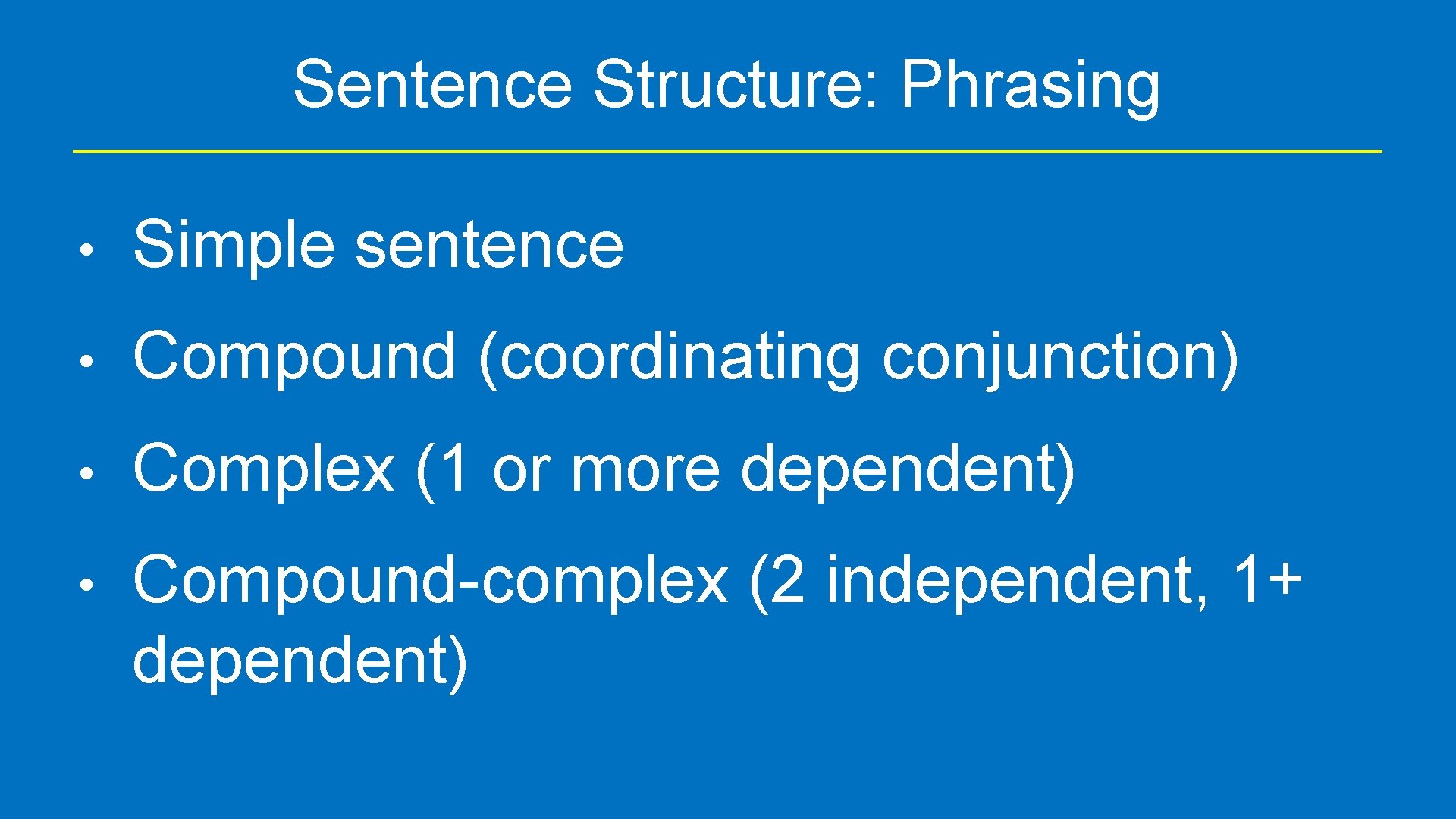 Sentence Structure: Phrasing

• Simple sentence

• Compound (coordinating conjunction)

• Complex (1 or more dependent)

• Compound-complex (2 independent, 1+ dependent)